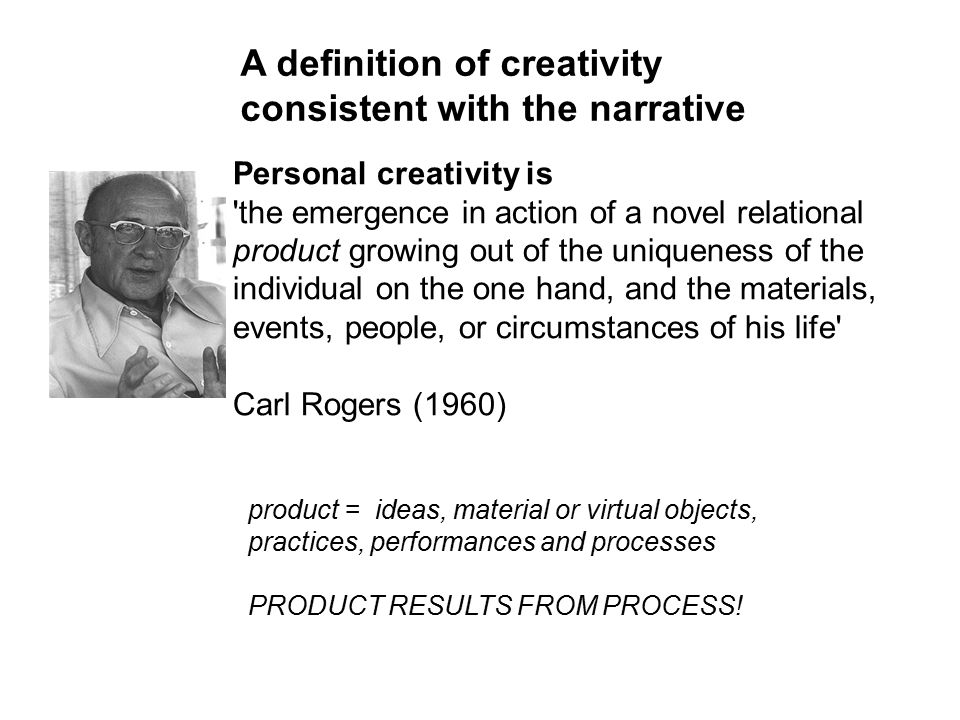 A definition of creativity consistent with the narrative

Personal creativity is
'the emergence in action of a novel relational product growing out of the uniqueness of the individual on the one hand, and the materials, events, people, or circumstances of his life'

Carl Rogers (1960)

product = ideas, material or virtual objects, practices, performances and processes

PRODUCT RESULTS FROM PROCESS!